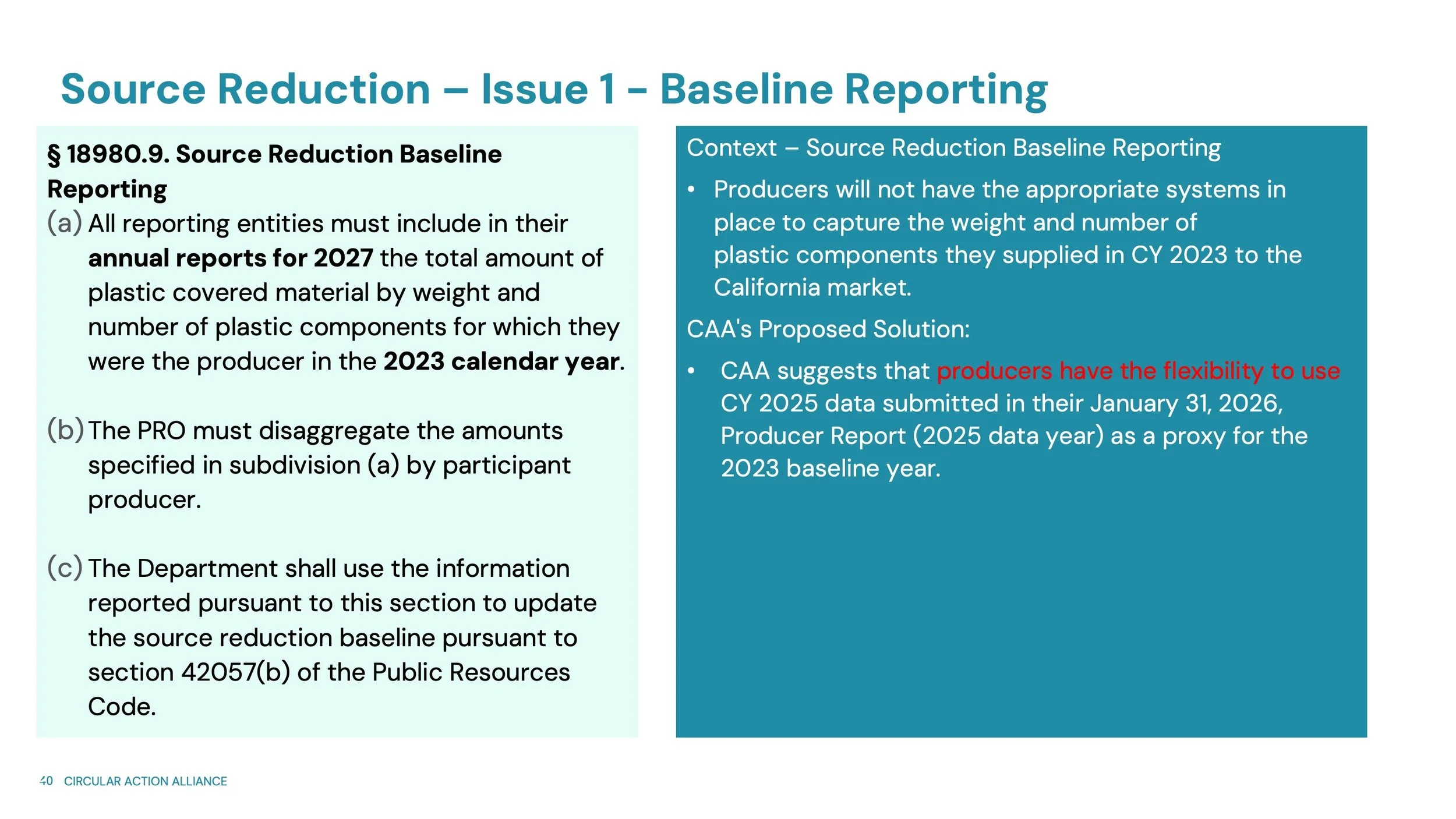 Source Reduction – Issue 1 - Baseline Reporting

§ 18980.9. Source Reduction Baseline Reporting

(a) All reporting entities must include in their annual reports for 2027 the total amount of plastic covered material by weight and number of plastic components for which they were the producer in the 2023 calendar year.

(b) The PRO must disaggregate the amounts specified in subdivision (a) by participant producer.

(c) The Department shall use the information reported pursuant to this section to update the source reduction baseline pursuant to section 42057(b) of the Public Resources Code.

Context – Source Reduction Baseline Reporting

• Producers will not have the appropriate systems in place to capture the weight and number of plastic components they supplied in CY 2023 to the California market.

CAA's Proposed Solution:

• CAA suggests that producers have the flexibility to use CY 2025 data submitted in their January 31, 2026, Producer Report (2025 data year) as a proxy for the 2023 baseline year.

40 CIRCULAR ACTION ALLIANCE